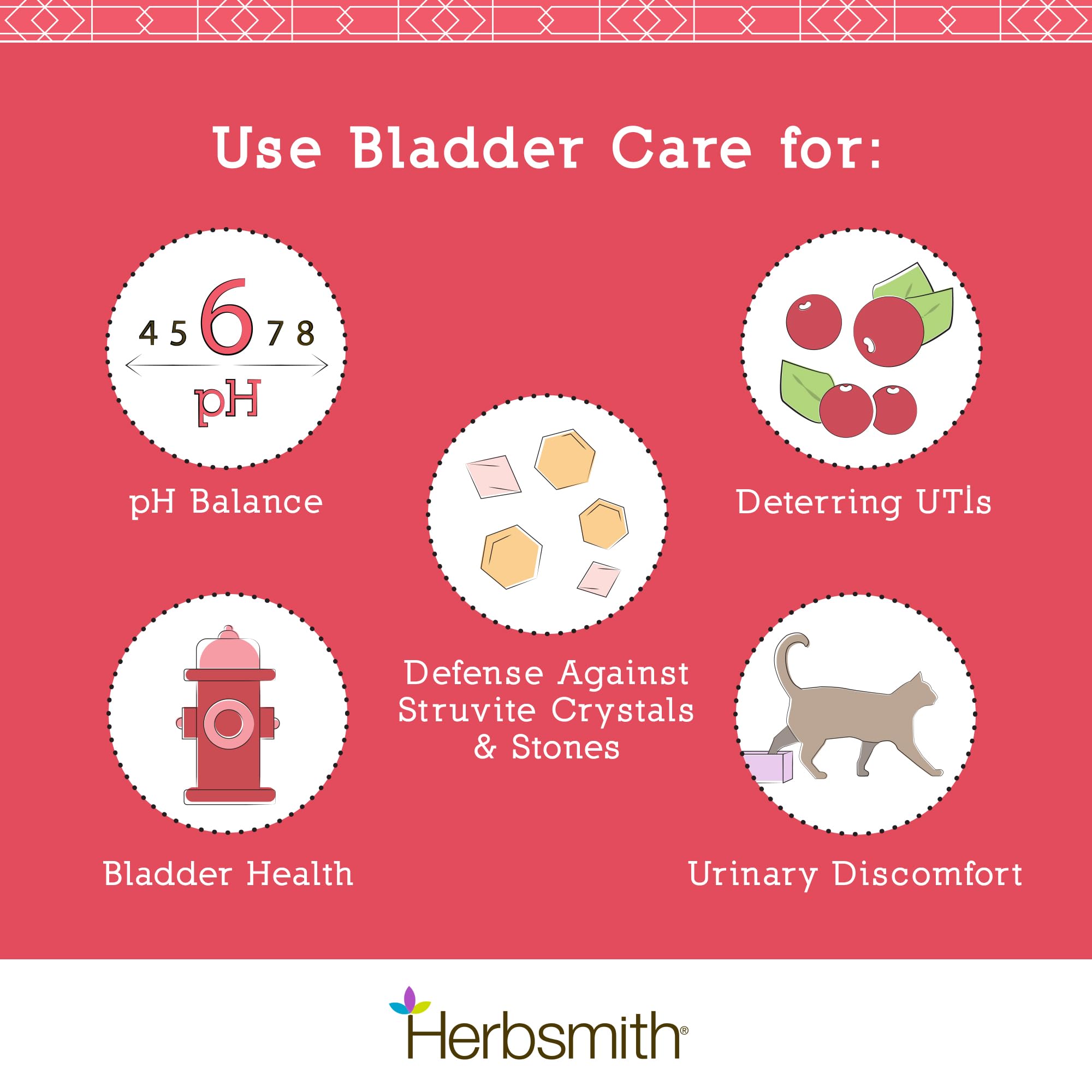 Use Bladder Care for:

4 5 6 7 8

pH

pH Balance

Deterring UTIs

Defense Against Struvite Crystals & Stones

Bladder Health

Urinary Discomfort

Herbsmith®